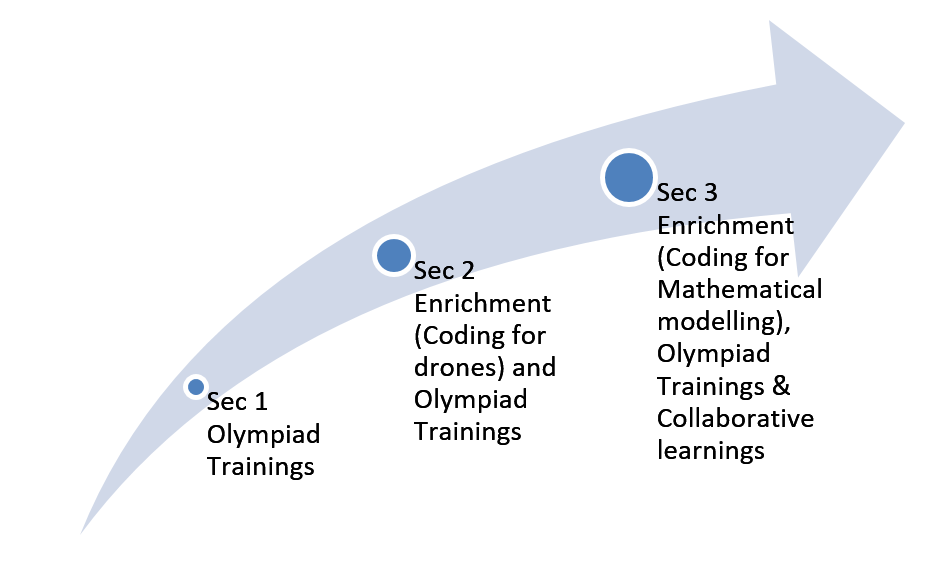 Sec 1
Olympiad Trainings

Sec 2
Enrichment (Coding for drones) and Olympiad Trainings

Sec 3
Enrichment (Coding for Mathematical modelling), Olympiad Trainings & Collaborative learnings